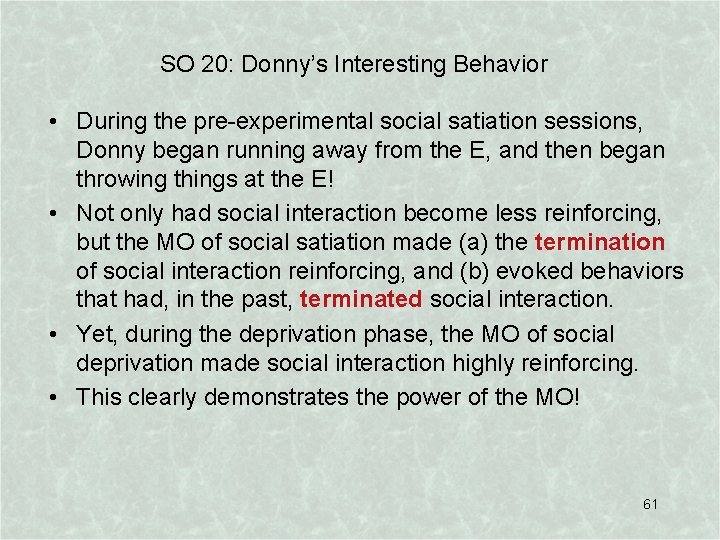 SO 20: Donny's Interesting Behavior

• During the pre-experimental social satiation sessions, Donny began running away from the E, and then began throwing things at the E!

• Not only had social interaction become less reinforcing, but the MO of social satiation made (a) the termination of social interaction reinforcing, and (b) evoked behaviors that had, in the past, terminated social interaction.

• Yet, during the deprivation phase, the MO of social deprivation made social interaction highly reinforcing.

• This clearly demonstrates the power of the MO!

61